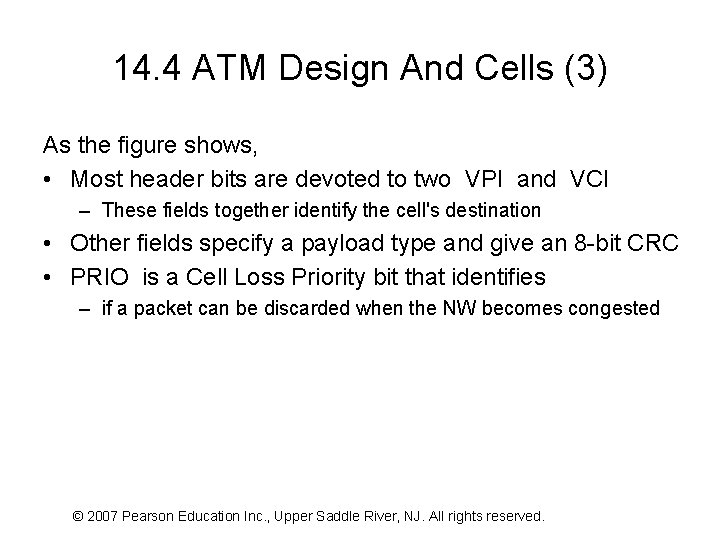 14.4 ATM Design And Cells (3)

As the figure shows,

• Most header bits are devoted to two VPI and VCI
– These fields together identify the cell's destination

• Other fields specify a payload type and give an 8-bit CRC

• PRIO is a Cell Loss Priority bit that identifies
– if a packet can be discarded when the NW becomes congested

© 2007 Pearson Education Inc., Upper Saddle River, NJ. All rights reserved.